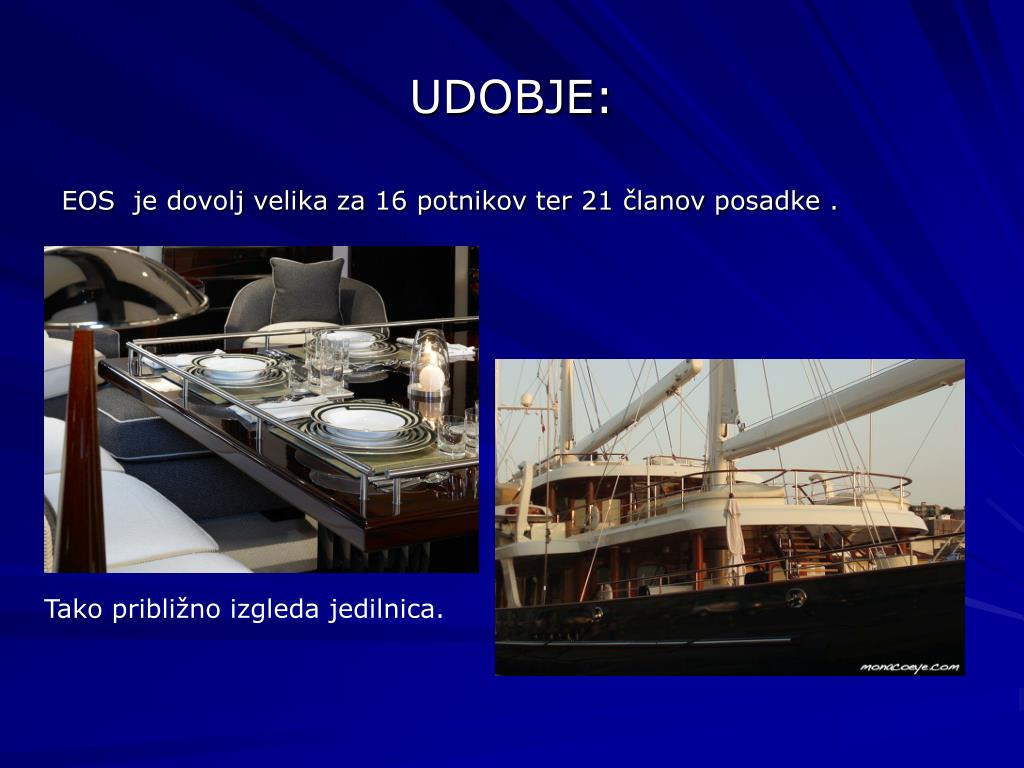 UDOBJE:

EOS je dovolj velika za 16 potnikov ter 21 članov posadke .

Tako približno izgleda jedilnica.

monacoeye.com